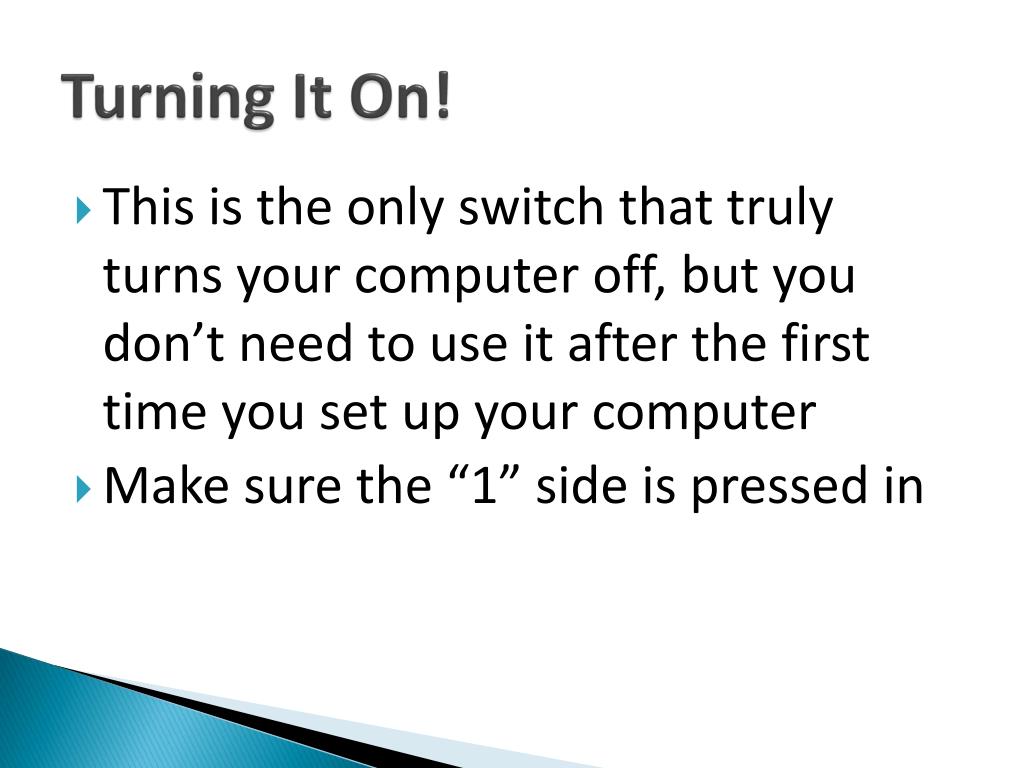 Turning It On!

This is the only switch that truly turns your computer off, but you don’t need to use it after the first time you set up your computer

Make sure the “1” side is pressed in